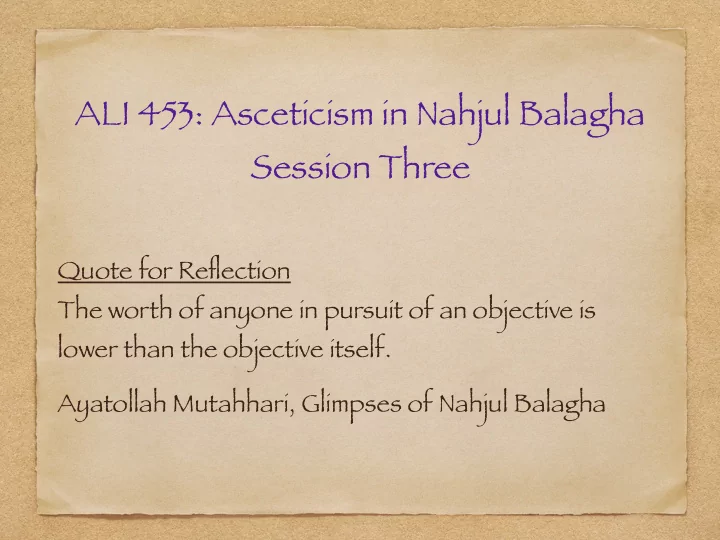 ALI 453: Asceticism in Nahjul Balagha
Session Three

Quote for Reflection
The worth of anyone in pursuit of an objective is lower than the objective itself.

Ayatollah Mutahhari, Glimpses of Nahjul Balagha